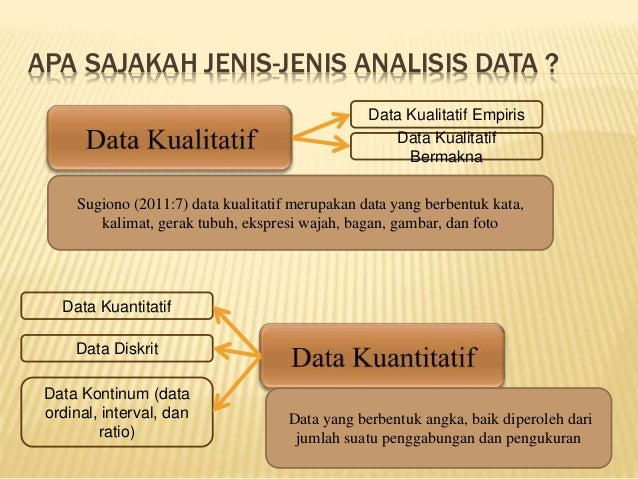 APA SAJAKAH JENIS-JENIS ANALISIS DATA ?

Data Kualitatif

Data Kualitatif Empiris

Data Kualitatif Bermakna

Sugiono (2011:7) data kualitatif merupakan data yang berbentuk kata, kalimat, gerak tubuh, ekspresi wajah, bagan, gambar, dan foto

Data Kuantitatif

Data Diskrit

Data Kontinum (data ordinal, interval, dan ratio)

Data Kuantitatif

Data yang berbentuk angka, baik diperoleh dari jumlah suatu penggabungan dan pengukuran